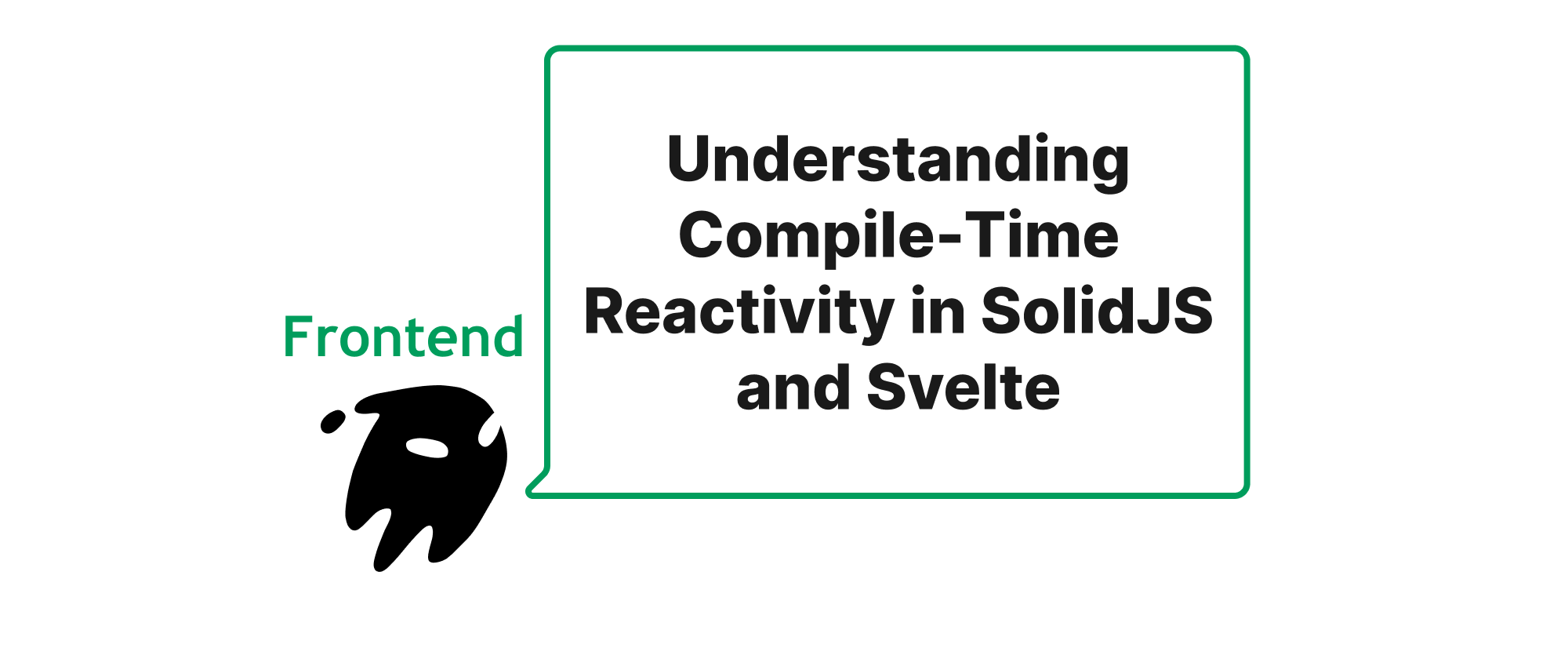 Frontend

Understanding Compile-Time Reactivity in SolidJS and Svelte